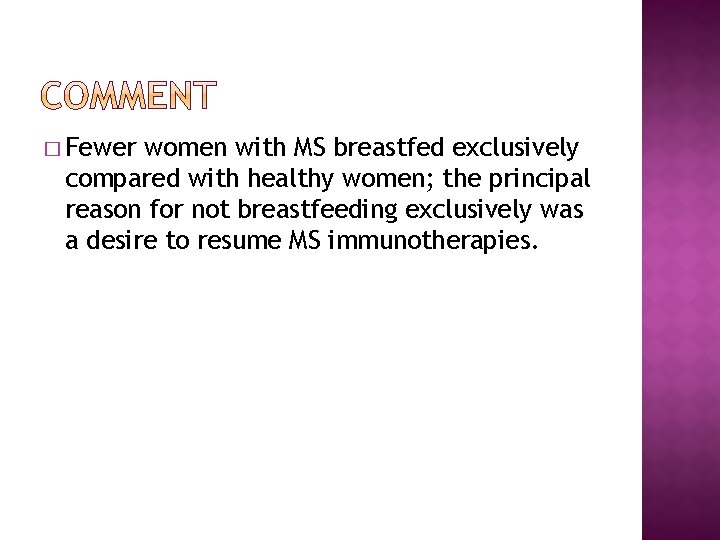 COMMENT

□ Fewer women with MS breastfed exclusively compared with healthy women; the principal reason for not breastfeeding exclusively was a desire to resume MS immunotherapies.